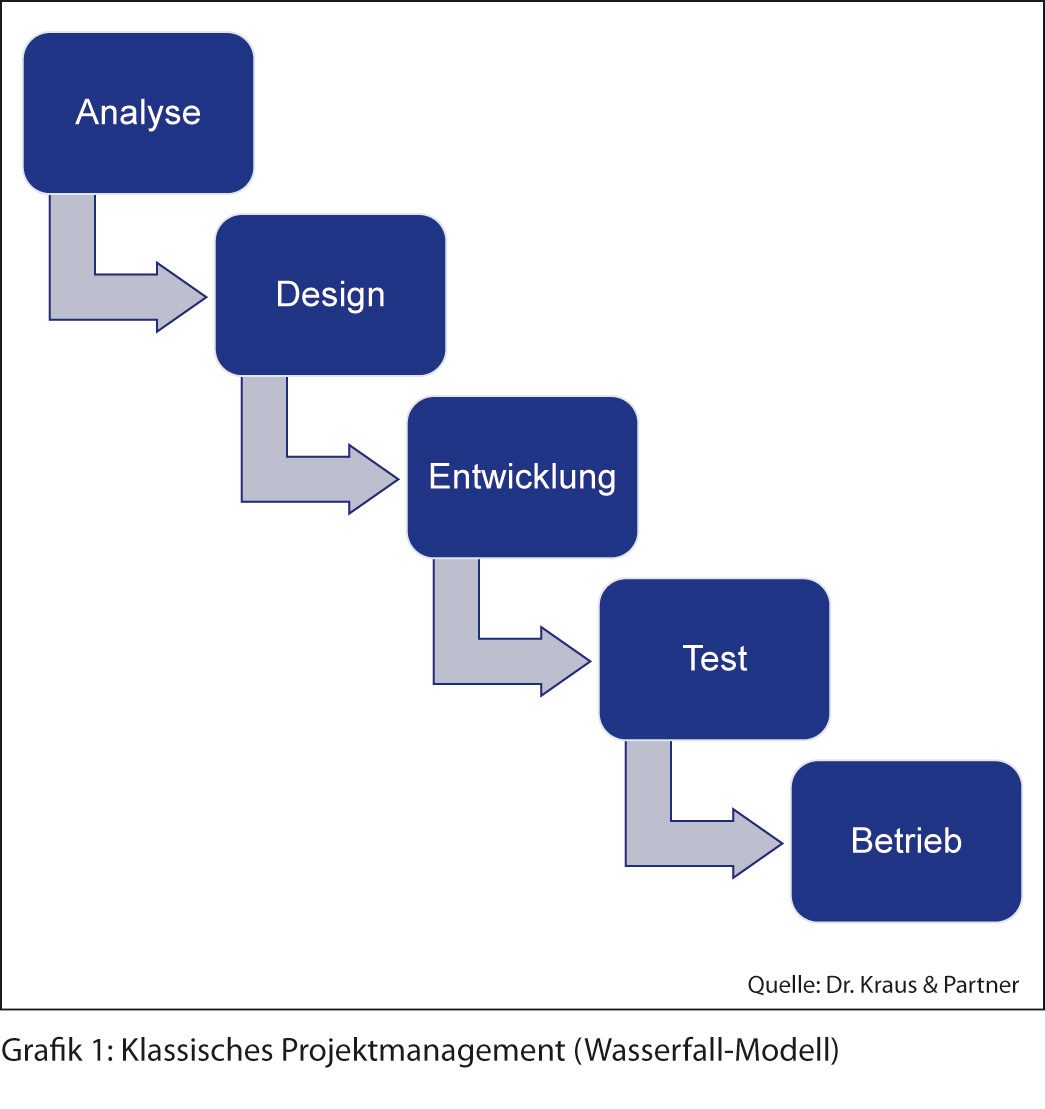 Analyse

Design

Entwicklung

Test

Betrieb

Quelle: Dr. Kraus & Partner

Grafik 1: Klassisches Projektmanagement (Wasserfall-Modell)